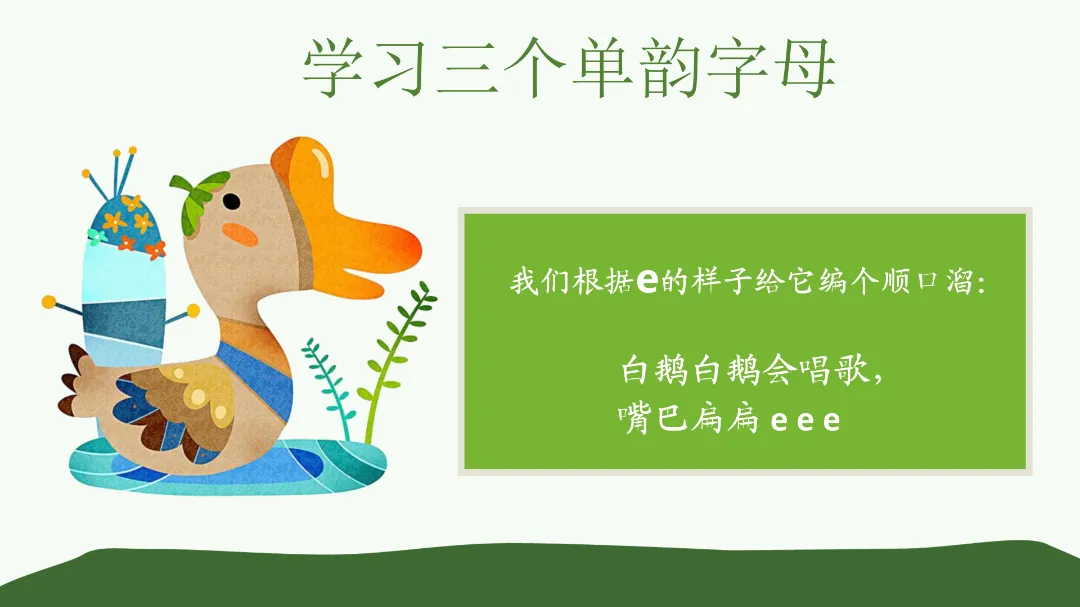 学习三个单韵字母

我们根据e的样子给它编个顺口溜：

白鹅白鹅会唱歌，
嘴巴扁扁 e e e